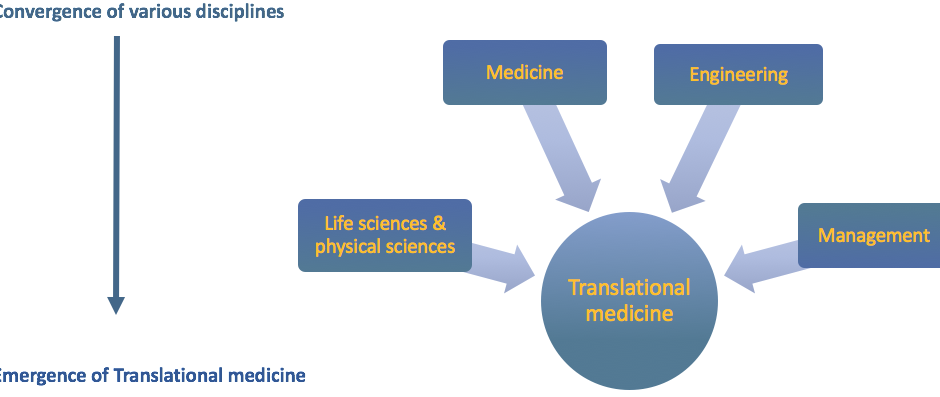 Convergence of various disciplines

Emergence of Translational medicine

Medicine

Engineering

Life sciences & physical sciences

Management

Translational medicine